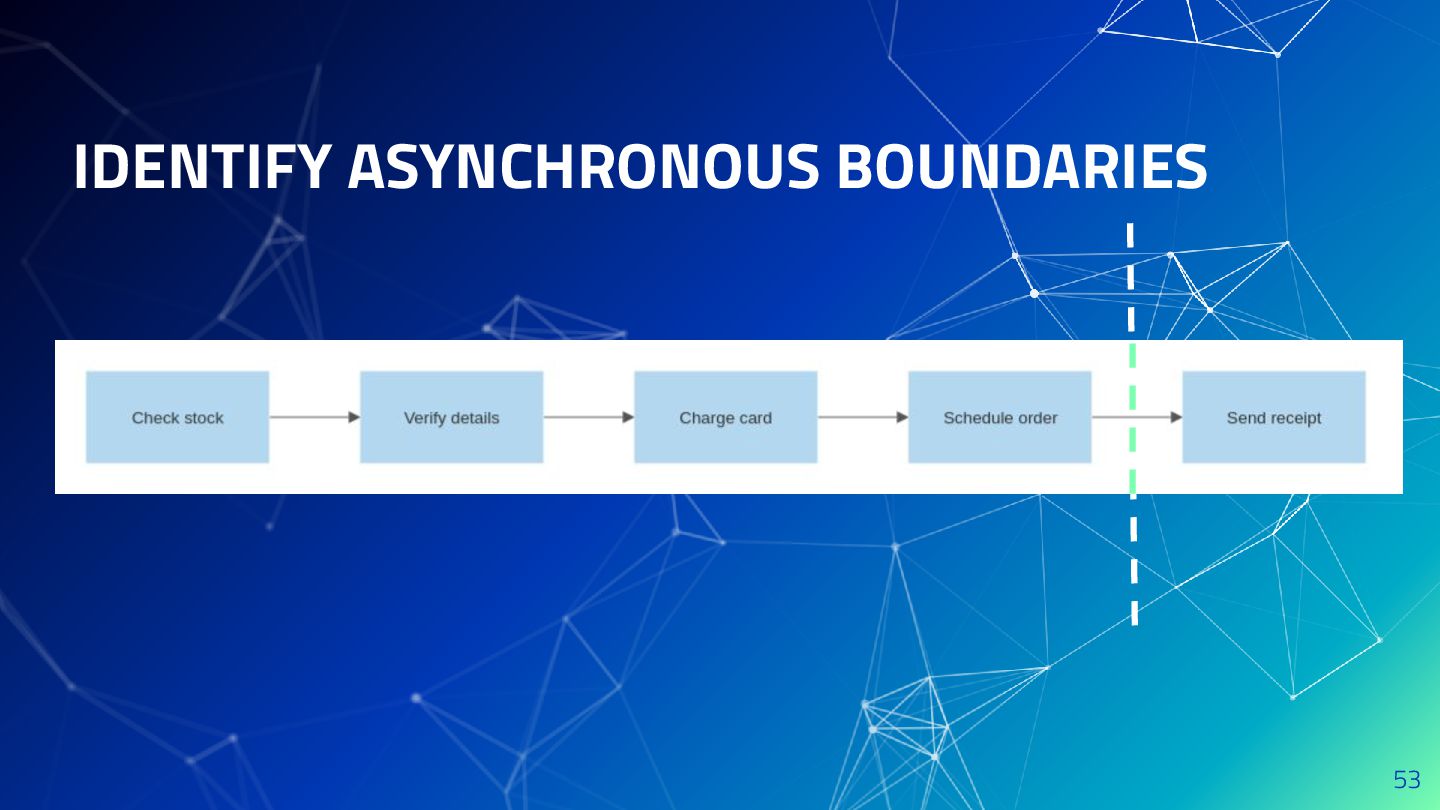 IDENTIFY ASYNCHRONOUS BOUNDARIES

Check stock

Verify details

Charge card

Schedule order

Send receipt

53